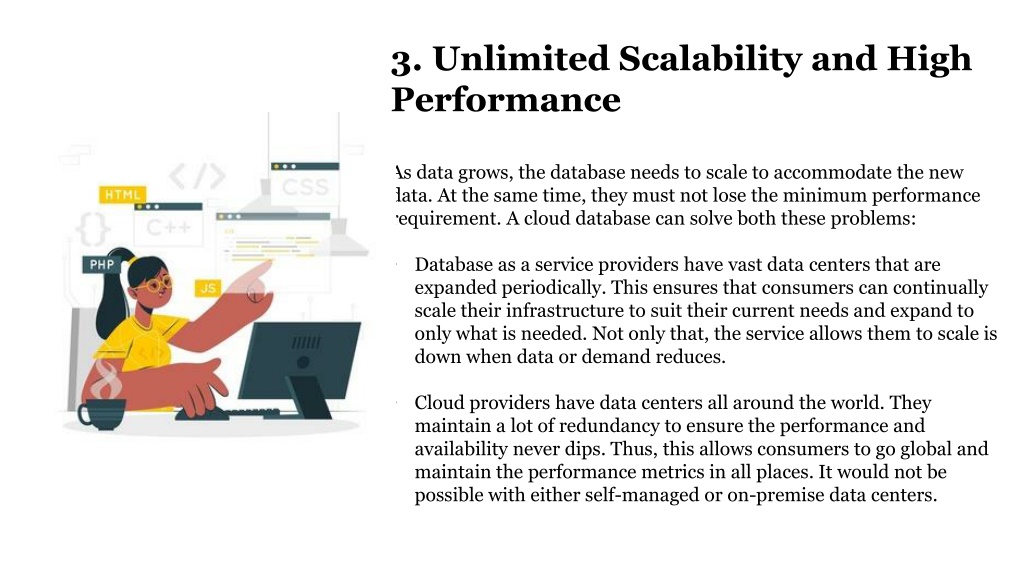 3. Unlimited Scalability and High Performance

As data grows, the database needs to scale to accommodate the new data. At the same time, they must not lose the minimum performance requirement. A cloud database can solve both these problems:

Database as a service providers have vast data centers that are expanded periodically. This ensures that consumers can continually scale their infrastructure to suit their current needs and expand to only what is needed. Not only that, the service allows them to scale is down when data or demand reduces.

Cloud providers have data centers all around the world. They maintain a lot of redundancy to ensure the performance and availability never dips. Thus, this allows consumers to go global and maintain the performance metrics in all places. It would not be possible with either self-managed or on-premise data centers.

HTML
CSS
C++
PHP
JS